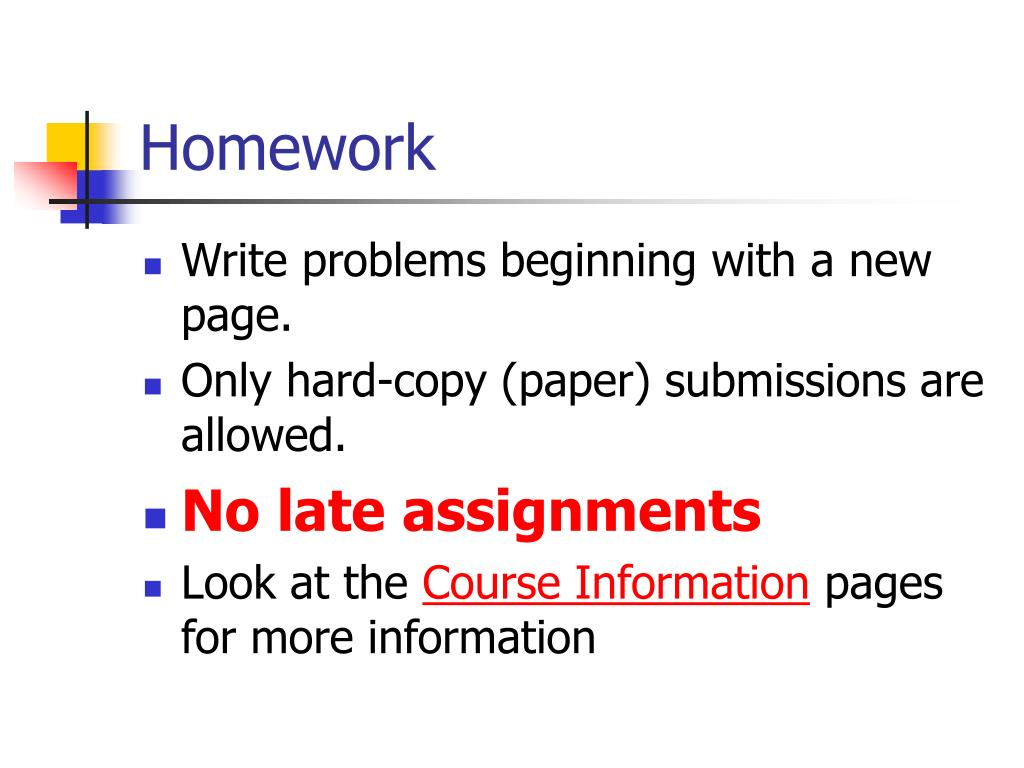 Homework

- Write problems beginning with a new page.
- Only hard-copy (paper) submissions are allowed.
- No late assignments
- Look at the Course Information pages for more information